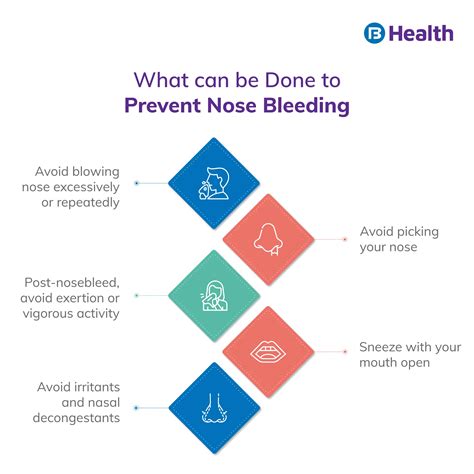 B Health

What can be Done to
Prevent Nose Bleeding

Avoid blowing nose excessively or repeatedly

Avoid picking your nose

Post-nosebleed, avoid exertion or vigorous activity

Sneeze with your mouth open

Avoid irritants and nasal decongestants